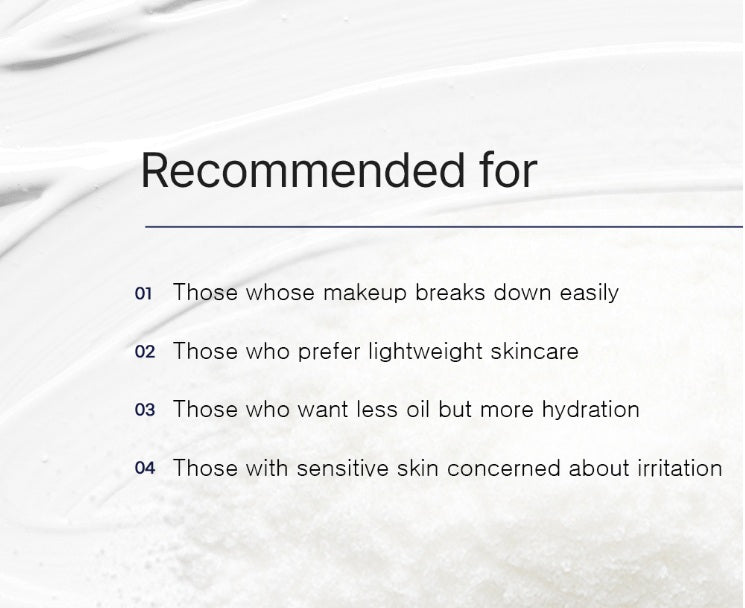 Recommended for

01 Those whose makeup breaks down easily

02 Those who prefer lightweight skincare

03 Those who want less oil but more hydration

04 Those with sensitive skin concerned about irritation